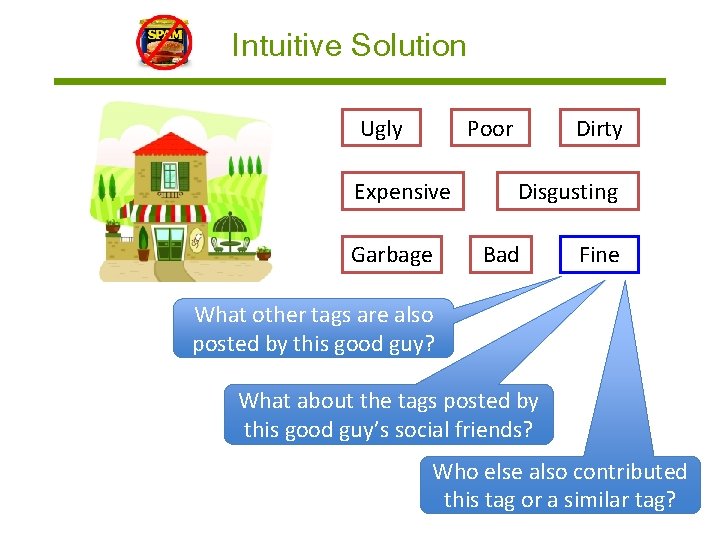 SPAM

Intuitive Solution

Ugly

Poor

Dirty

Expensive

Disgusting

Garbage

Bad

Fine

What other tags are also posted by this good guy?

What about the tags posted by this good guy's social friends?

Who else also contributed this tag or a similar tag?